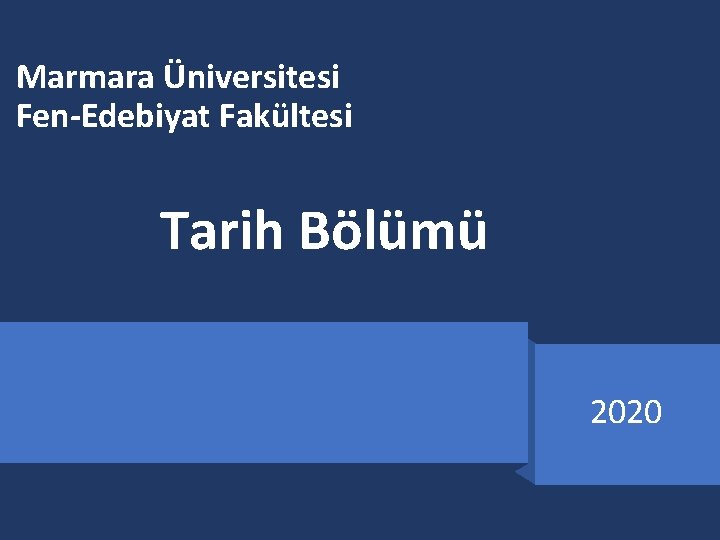 Marmara Üniversitesi
Fen-Edebiyat Fakültesi

Tarih Bölümü

2020